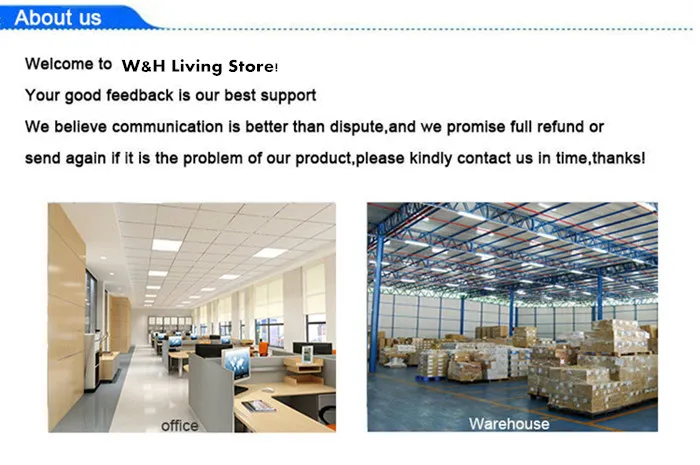 About us

Welcome to W&H Living Store!

Your good feedback is our best support

We believe communication is better than dispute,and we promise full refund or send again if it is the problem of our product,please kindly contact us in time,thanks!

office

Warehouse